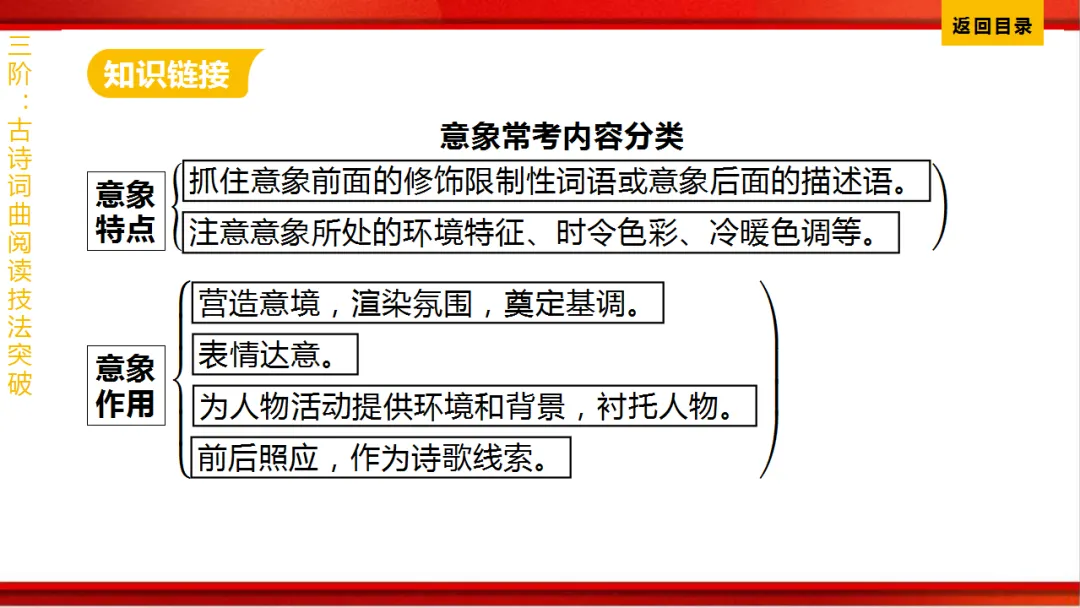 返回目录

三阶：古诗词曲阅读技法突破

知识链接

意象常考内容分类

意象特点

抓住意象前面的修饰限制性词语或意象后面的描述语。

注意意象所处的环境特征、时令色彩、冷暖色调等。

意象作用

营造意境，渲染氛围，奠定基调。

表情达意。

为人物活动提供环境和背景，衬托人物。

前后照应，作为诗歌线索。